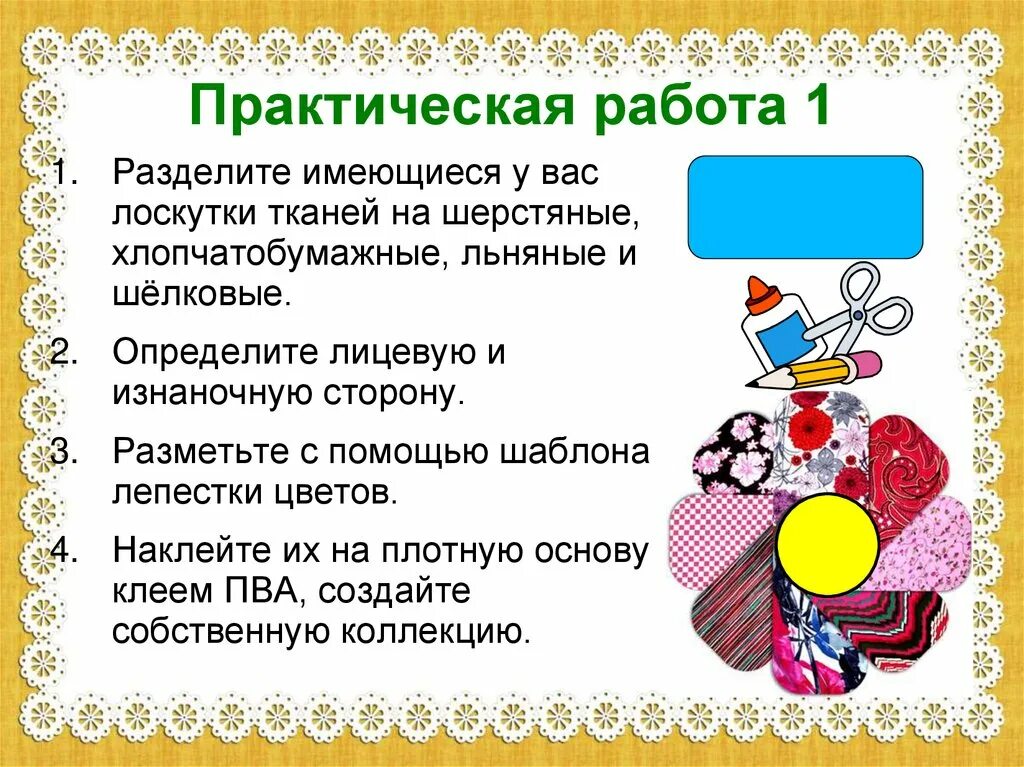 Практическая работа 1

1. Разделите имеющиеся у вас лоскутки тканей на шерстяные, хлопчатобумажные, льняные и шёлковые.

2. Определите лицевую и изнаночную сторону.

3. Разметьте с помощью шаблона лепестки цветов.

4. Наклейте их на плотную основу клеем ПВА, создайте собственную коллекцию.